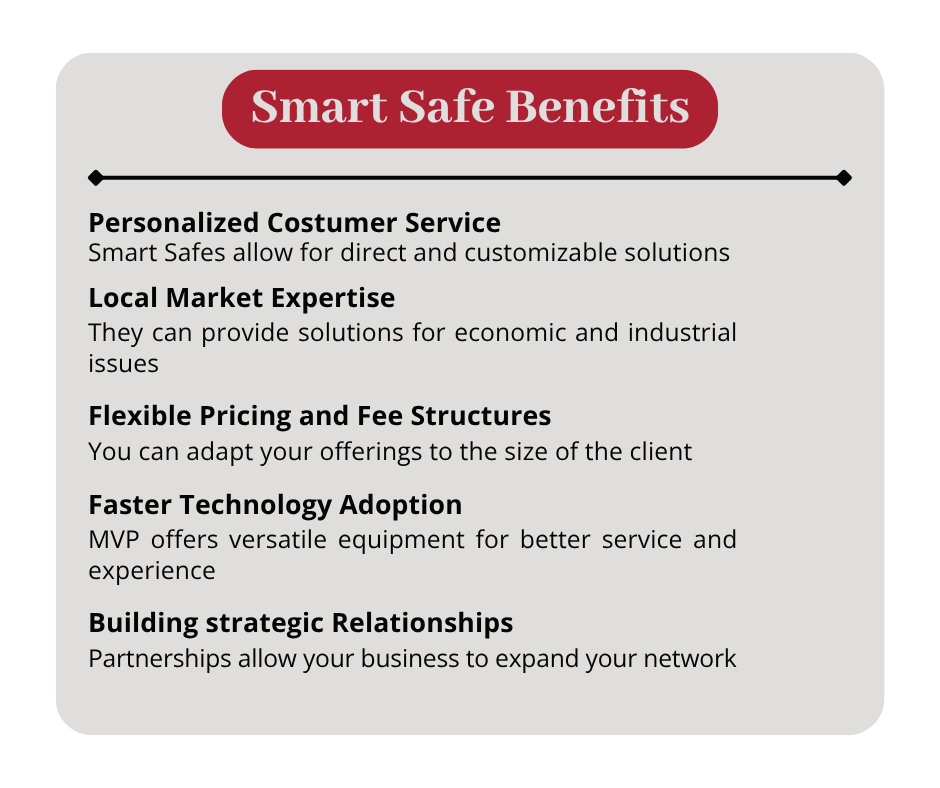 Smart Safe Benefits

Personalized Costumer Service
Smart Safes allow for direct and customizable solutions

Local Market Expertise
They can provide solutions for economic and industrial issues

Flexible Pricing and Fee Structures
You can adapt your offerings to the size of the client

Faster Technology Adoption
MVP offers versatile equipment for better service and experience

Building strategic Relationships
Partnerships allow your business to expand your network